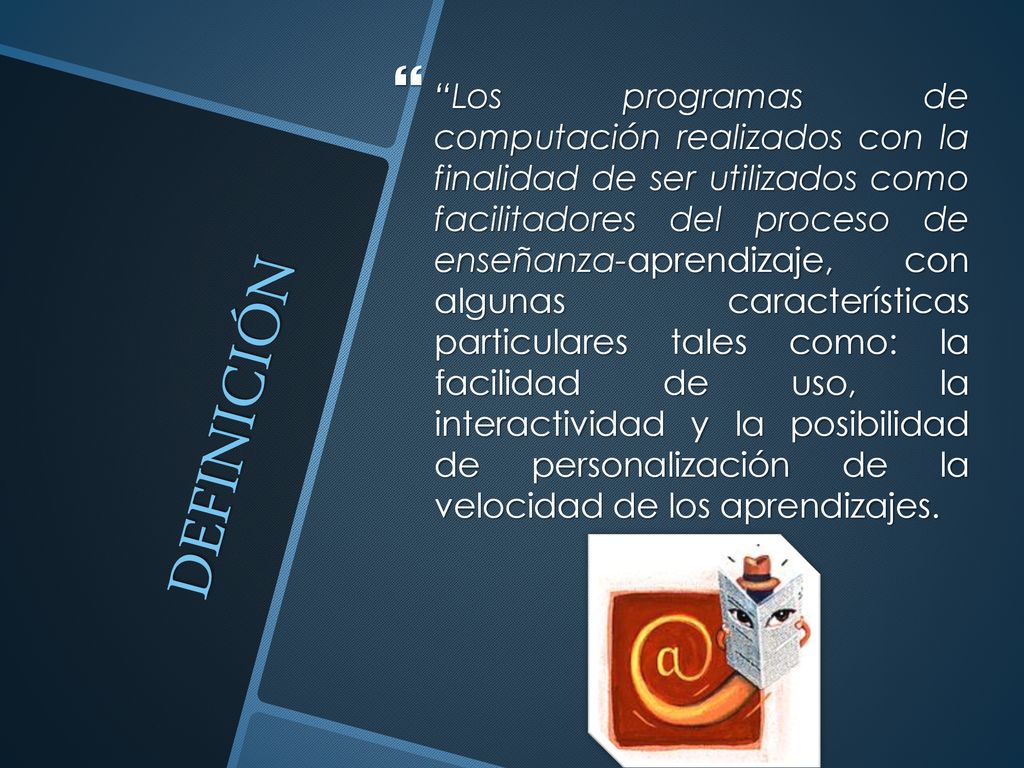 DEFINICIÓN

“Los programas de computación realizados con la finalidad de ser utilizados como facilitadores del proceso de enseñanza-aprendizaje, con algunas características particulares tales como: la facilidad de uso, la interactividad y la posibilidad de personalización de la velocidad de los aprendizajes.

@